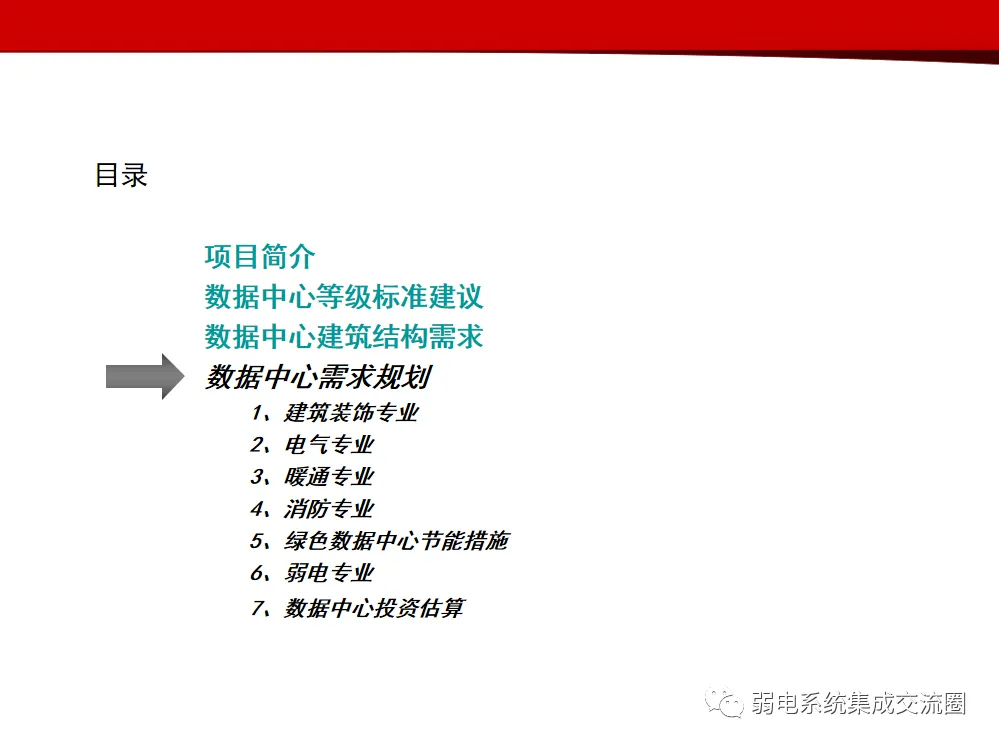 目录

项目简介
数据中心等级标准建议
数据中心建筑结构需求
数据中心需求规划
1、建筑装饰专业
2、电气专业
3、暖通专业
4、消防专业
5、绿色数据中心节能措施
6、弱电专业
7、数据中心投资估算

弱电系统集成交流圈